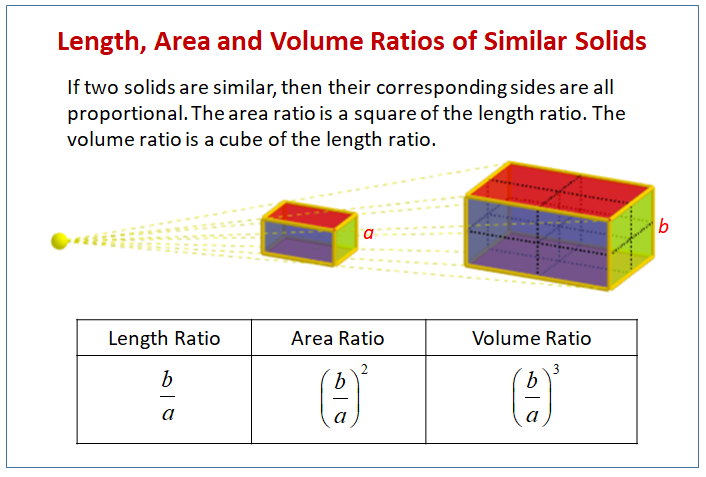 Length, Area and Volume Ratios of Similar Solids

If two solids are similar, then their corresponding sides are all proportional. The area ratio is a square of the length ratio. The volume ratio is a cube of the length ratio.

a

b

| Length Ratio | Area Ratio | Volume Ratio |
|---|---|---|
| $\frac{b}{a}$ | $\left(\frac{b}{a}\right)^2$ | $\left(\frac{b}{a}\right)^3$ |